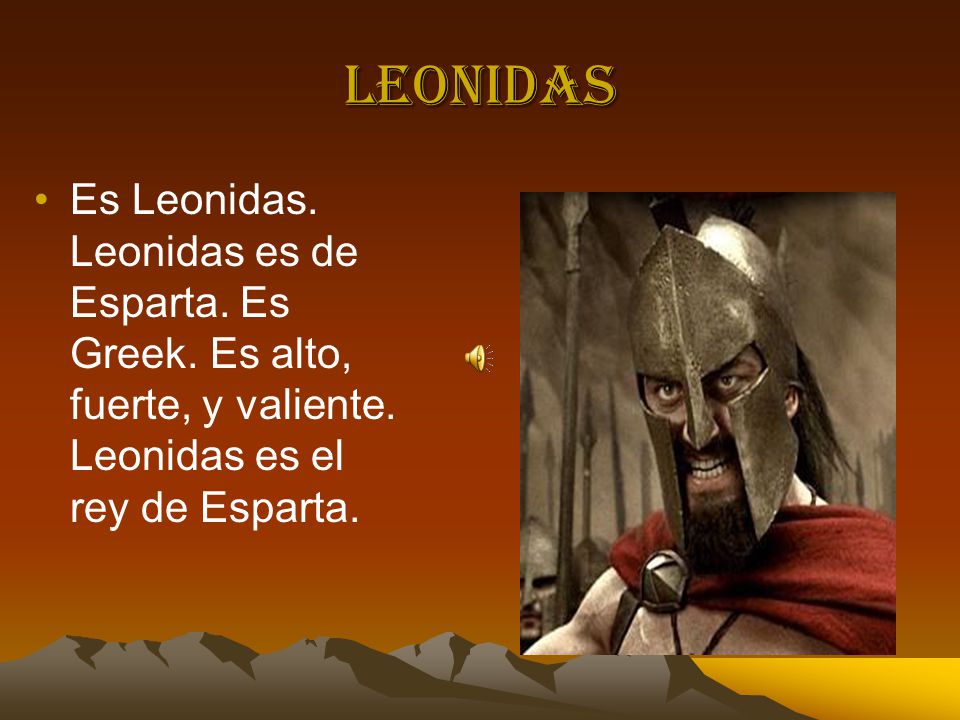 LEONIDAS

• Es Leonidas. Leonidas es de Esparta. Es Greek. Es alto, fuerte, y valiente. Leonidas es el rey de Esparta.